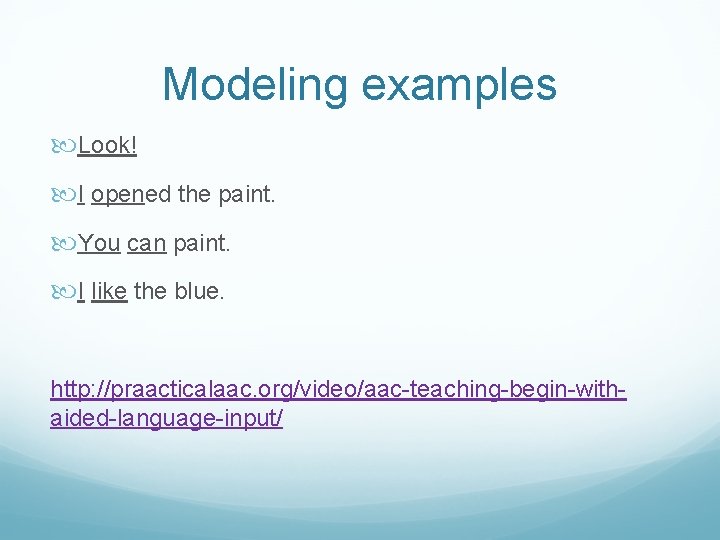 Modeling examples

Look!

I opened the paint.

You can paint.

I like the blue.

http://praacticalaac.org/video/aac-teaching-begin-with-aided-language-input/